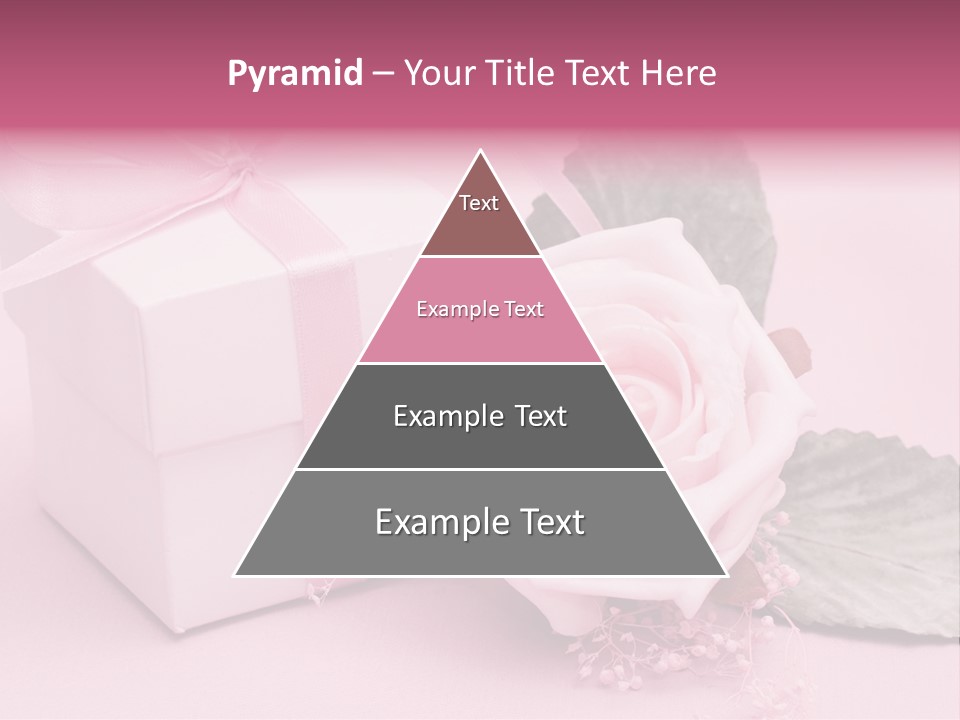 Pyramid – Your Title Text Here

Text

Example Text

Example Text

Example Text